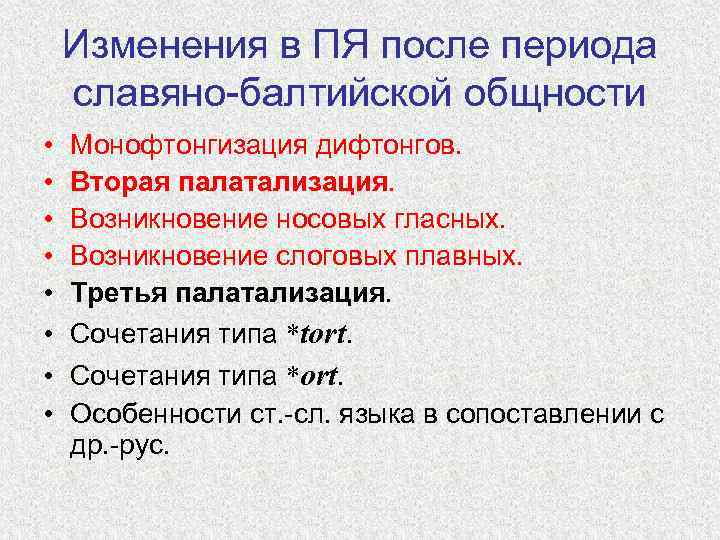 Изменения в ПЯ после периода славяно-балтийской общности

• Монофтонгизация дифтонгов.
• Вторая палатализация.
• Возникновение носовых гласных.
• Возникновение слоговых плавных.
• Третья палатализация.
• Сочетания типа *tort.
• Сочетания типа *ort.
• Особенности ст.-сл. языка в сопоставлении с др.-рус.